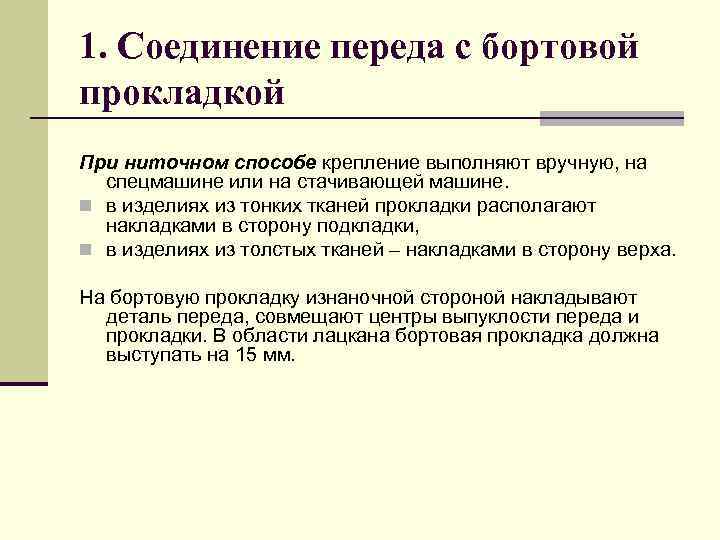 1. Соединение переда с бортовой прокладкой

При ниточном способе крепление выполняют вручную, на спецмашине или на стачивающей машине.

- в изделиях из тонких тканей прокладки располагают накладками в сторону подкладки,
- в изделиях из толстых тканей – накладками в сторону верха.

На бортовую прокладку изнаночной стороной накладывают деталь переда, совмещают центры выпуклости переда и прокладки. В области лацкана бортовая прокладка должна выступать на 15 мм.